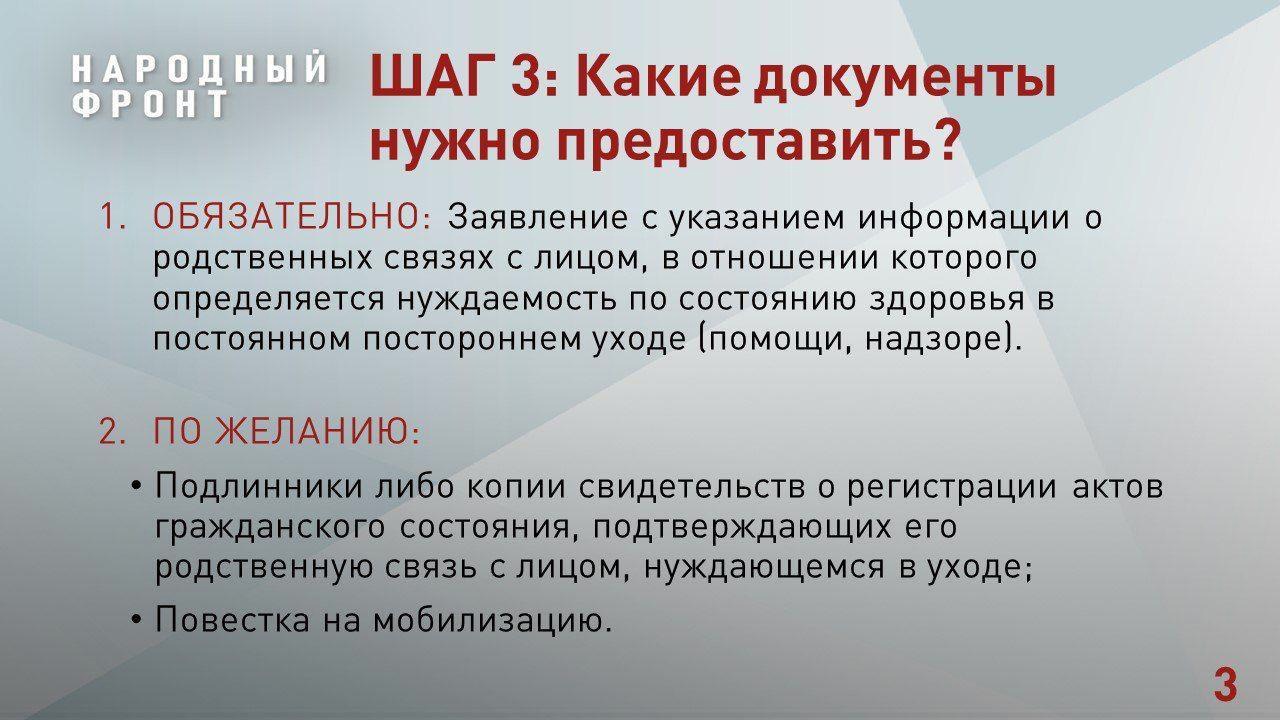 НАРОДНЫЙ ФРОНТ

ШАГ 3: Какие документы нужно предоставить?

1. ОБЯЗАТЕЛЬНО: Заявление с указанием информации о родственных связях с лицом, в отношении которого определяется нуждаемость по состоянию здоровья в постоянном постороннем уходе (помощи, надзоре).

2. ПО ЖЕЛАНИЮ:

• Подлинники либо копии свидетельств о регистрации актов гражданского состояния, подтверждающих его родственную связь с лицом, нуждающемся в уходе;

• Повестка на мобилизацию.

3